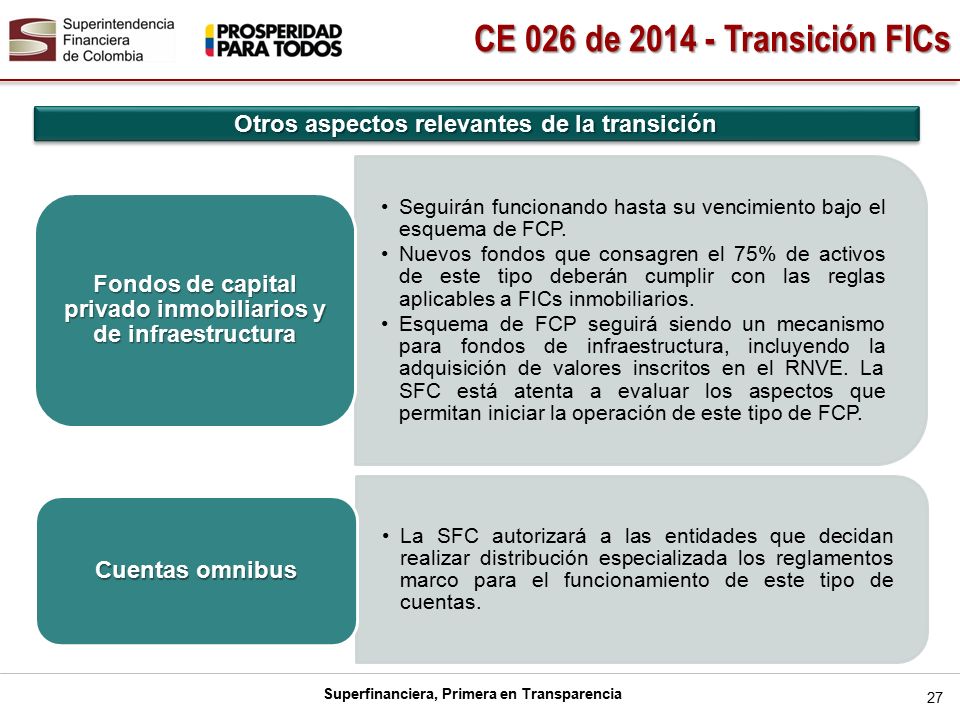 Superintendencia Financiera de Colombia

PROSPERIDAD PARA TODOS

CE 026 de 2014 - Transición FICs

Otros aspectos relevantes de la transición

Fondos de capital privado inmobiliarios y de infraestructura

• Seguirán funcionando hasta su vencimiento bajo el esquema de FCP.
• Nuevos fondos que consagren el 75% de activos de este tipo deberán cumplir con las reglas aplicables a FICs inmobiliarios.
• Esquema de FCP seguirá siendo un mecanismo para fondos de infraestructura, incluyendo la adquisición de valores inscritos en el RNVE. La SFC está atenta a evaluar los aspectos que permitan iniciar la operación de este tipo de FCP.

Cuentas omnibus

• La SFC autorizará a las entidades que decidan realizar distribución especializada los reglamentos marco para el funcionamiento de este tipo de cuentas.

Superfinanciera, Primera en Transparencia

27